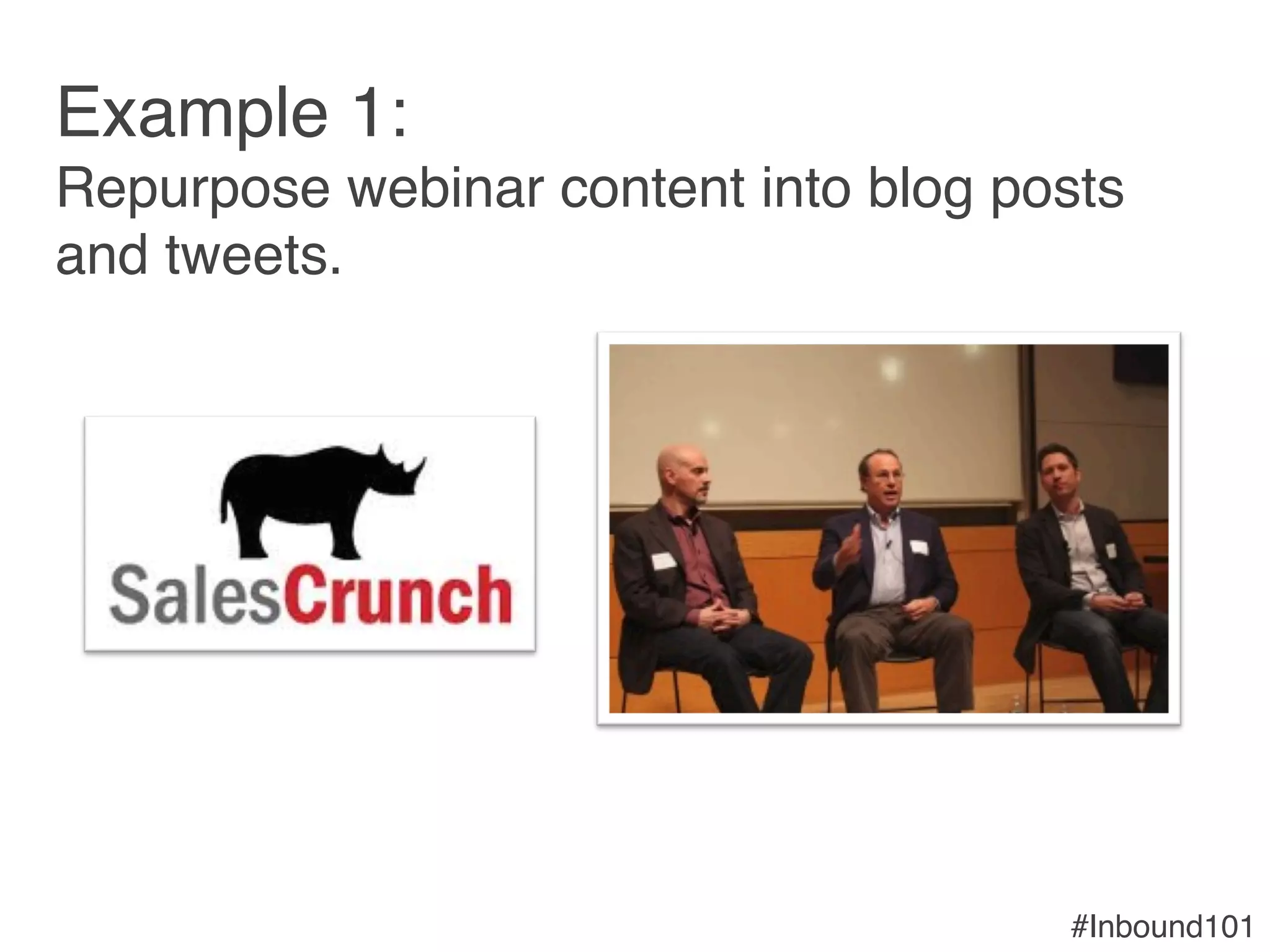 Example 1:

Repurpose webinar content into blog posts and tweets.

SalesCrunch

#Inbound101